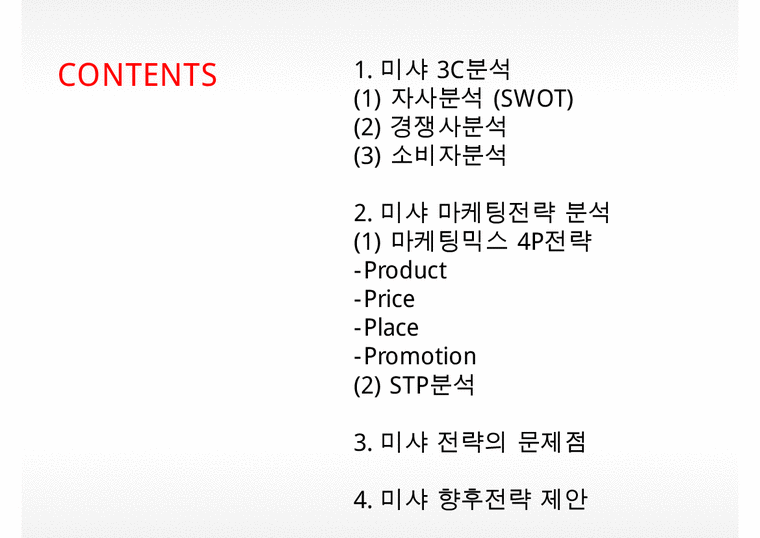 CONTENTS

1. 미샤 3C분석
(1) 자사분석 (SWOT)
(2) 경쟁사분석
(3) 소비자분석

2. 미샤 마케팅전략 분석
(1) 마케팅믹스 4P전략
-Product
-Price
-Place
-Promotion
(2) STP분석

3. 미샤 전략의 문제점

4. 미샤 향후전략 제안